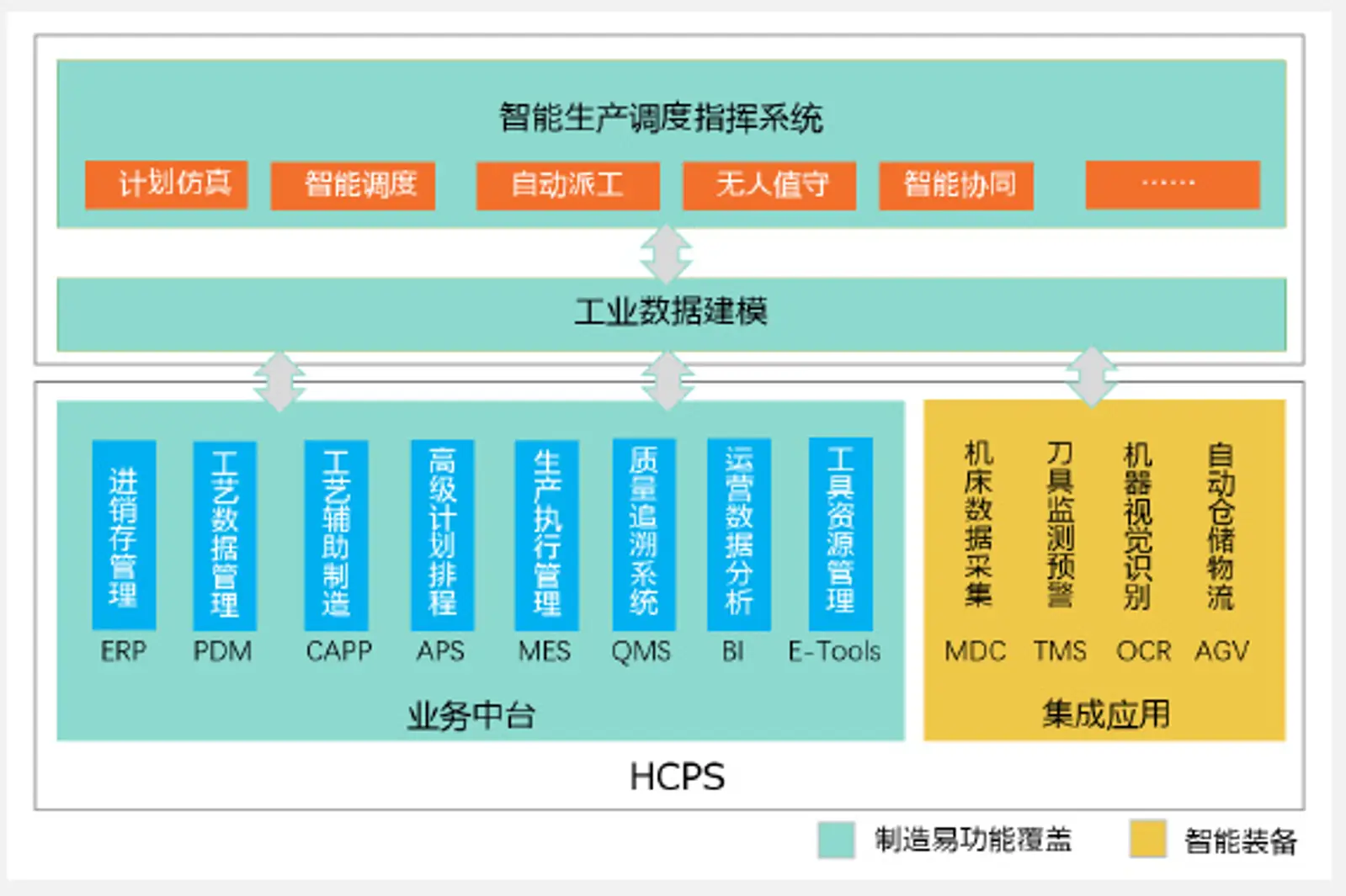 智能生产调度指挥系统

计划仿真 智能调度 自动派工 无人值守 智能协同 ……

工业数据建模

进销存管理 ERP
工艺数据管理 PDM
工艺辅助制造 CAPP
高级计划排程 APS
生产执行管理 MES
质量追溯系统 QMS
运营数据分析 BI
工具资源管理 E-Tools

业务中台

机床数据采集 MDC
刀具监测预警 TMS
机器视觉识别 OCR
自动仓储物流 AGV

集成应用

HCPS

制造易功能覆盖 智能装备